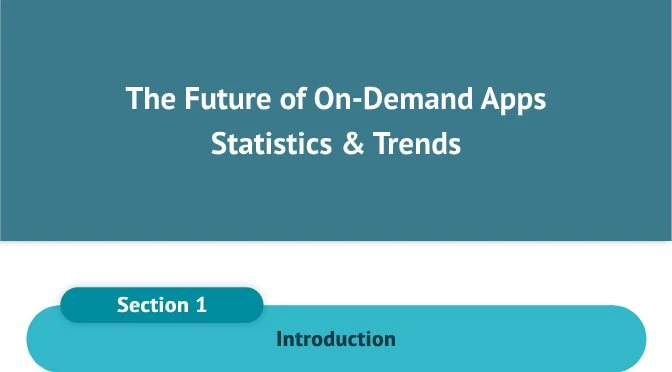 The Future of On-Demand Apps
Statistics & Trends

Section 1

Introduction